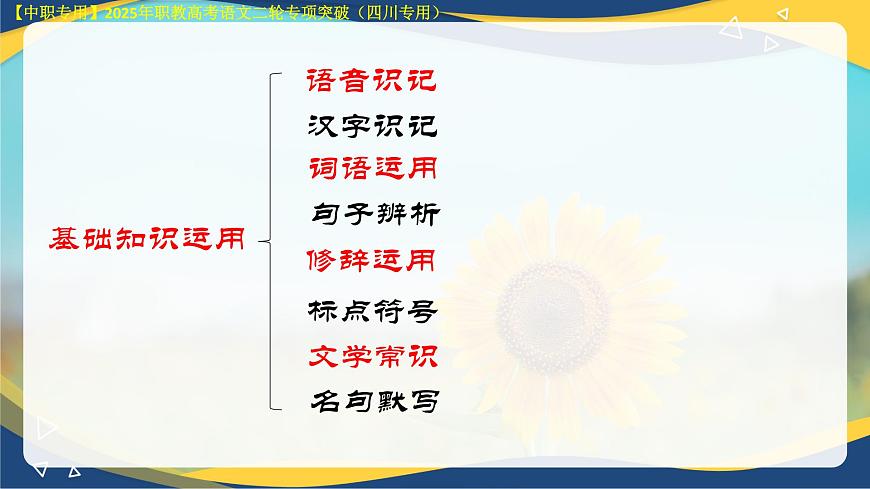 【中职专用】2025年职教高考语文二轮专项突破（四川专用）

基础知识运用

语音识记
汉字识记
词语运用
句子辨析
修辞运用
标点符号
文学常识
名句默写